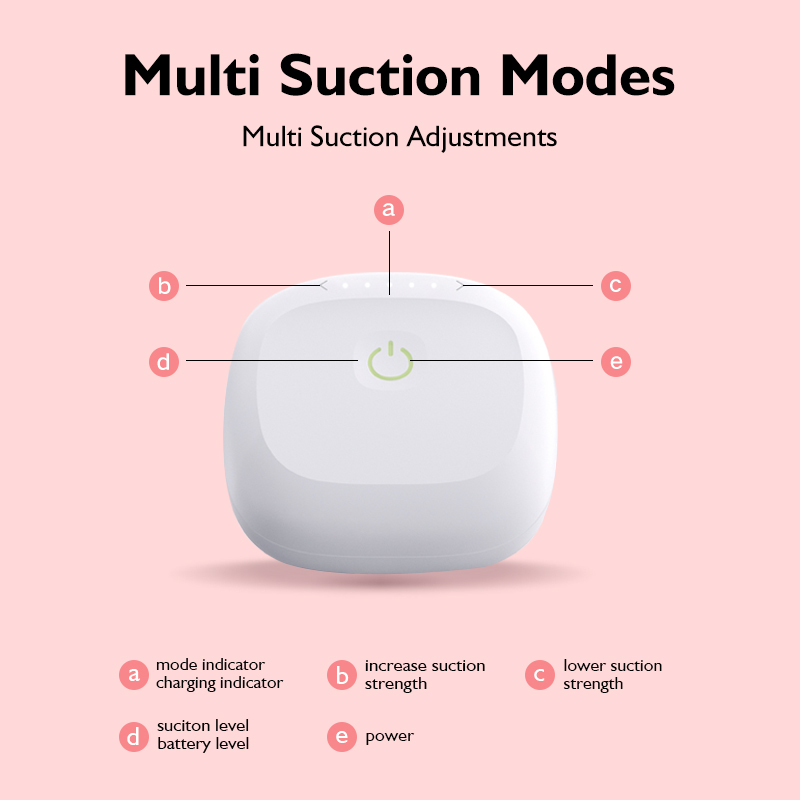 Multi Suction Modes

Multi Suction Adjustments

a

b

c

d

e

a mode indicator charging indicator

b increase suction strength

c lower suction strength

d suciton level battery level

e power